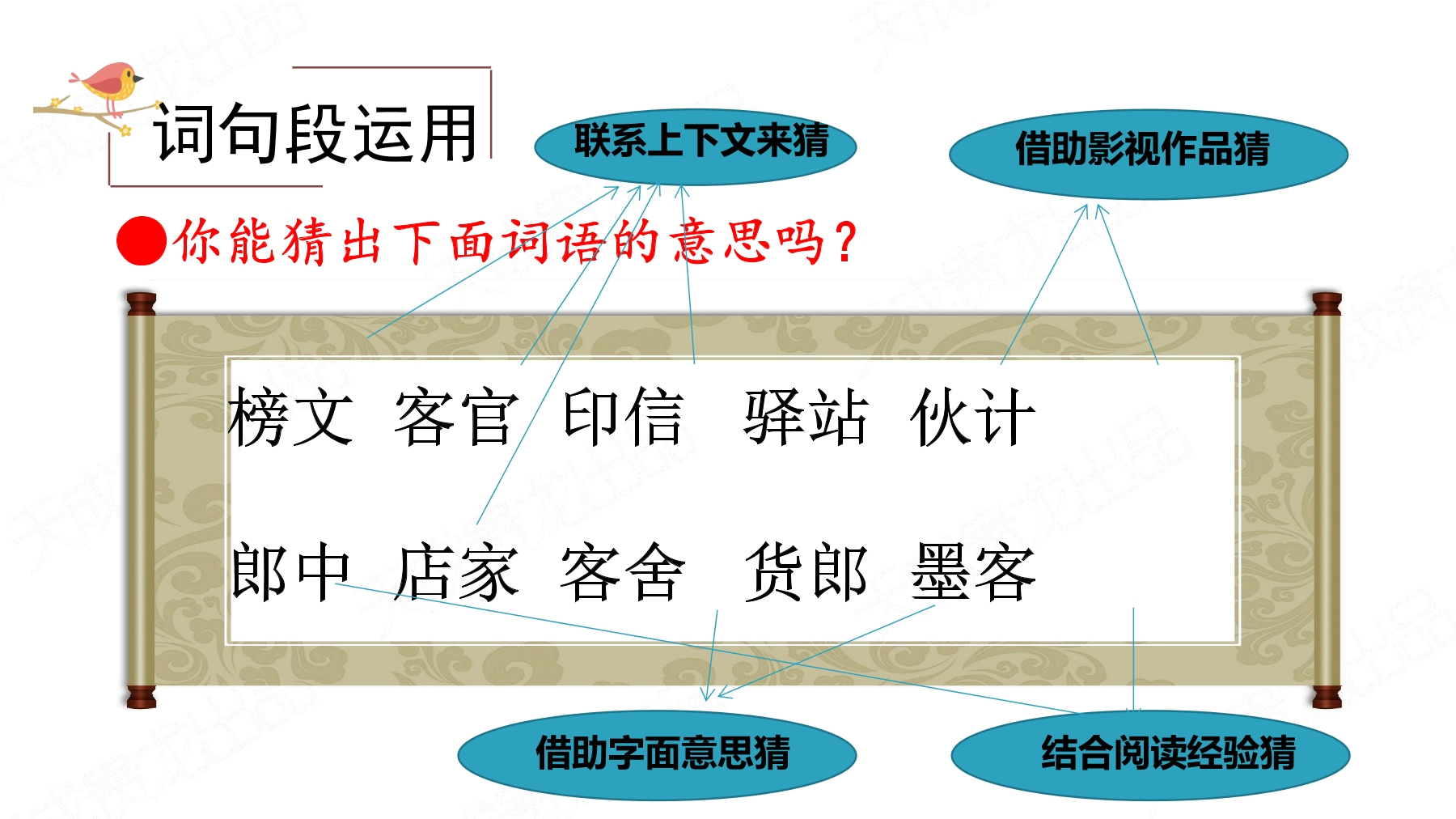 词句段运用

联系上下文来猜

借助影视作品猜

●你能猜出下面词语的意思吗？

榜文　客官　印信　驿站　伙计

郎中　店家　客舍　货郎　墨客

借助字面意思猜

结合阅读经验猜